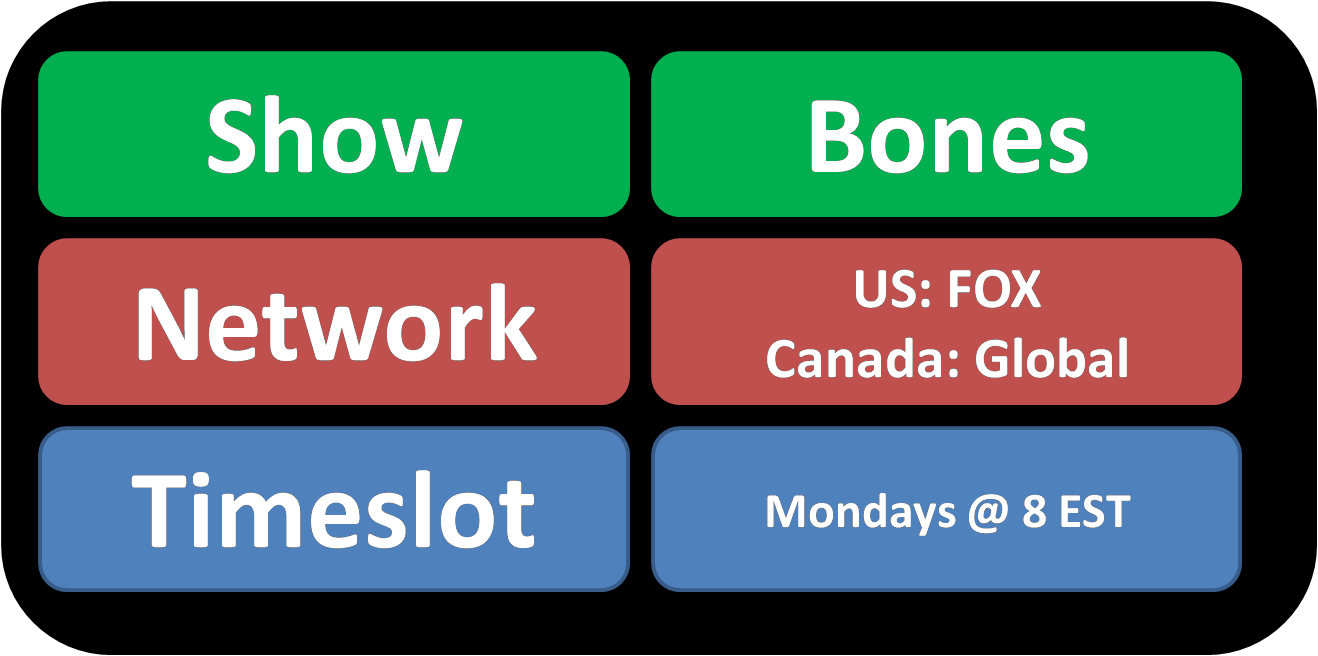 | Show | Bones |
|---|---|
| Network | US: FOX Canada: Global |
| Timeslot | Mondays @ 8 EST |